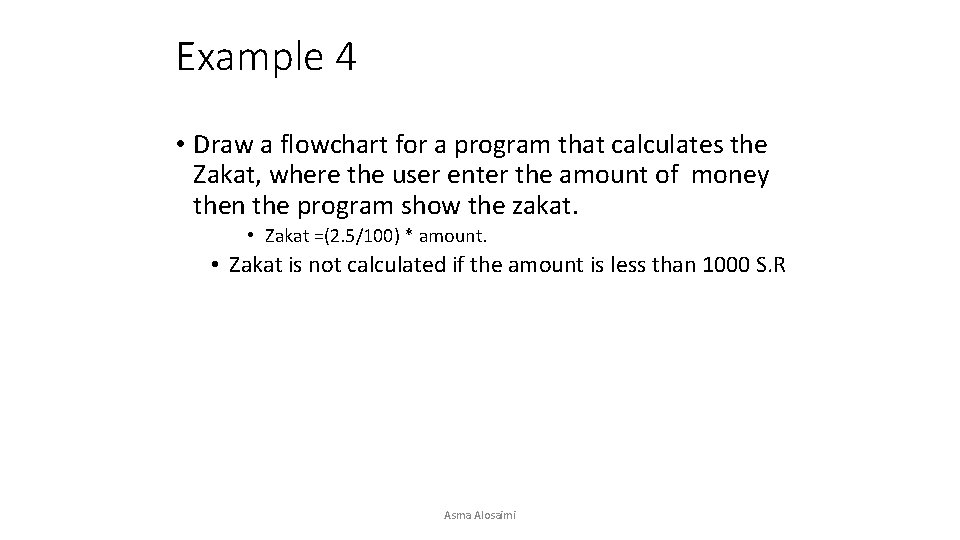 Example 4

• Draw a flowchart for a program that calculates the Zakat, where the user enter the amount of money then the program show the zakat.

• Zakat =(2.5/100) * amount.

• Zakat is not calculated if the amount is less than 1000 S.R

Asma Alosaimi